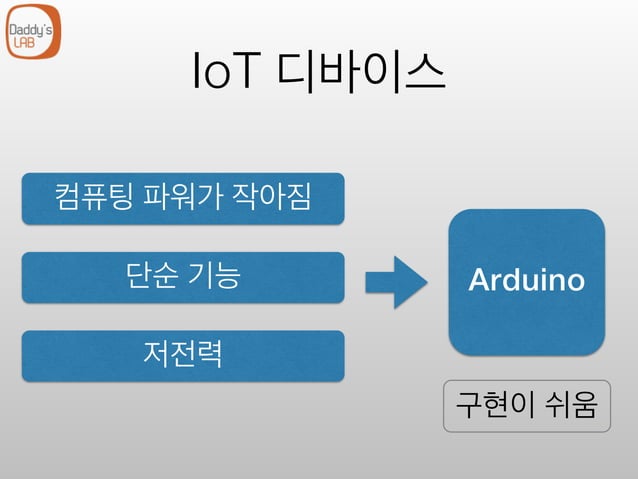 Daddy's LAB

IoT 디바이스

컴퓨팅 파워가 작아짐

단순 기능

저전력

Arduino

구현이 쉬움